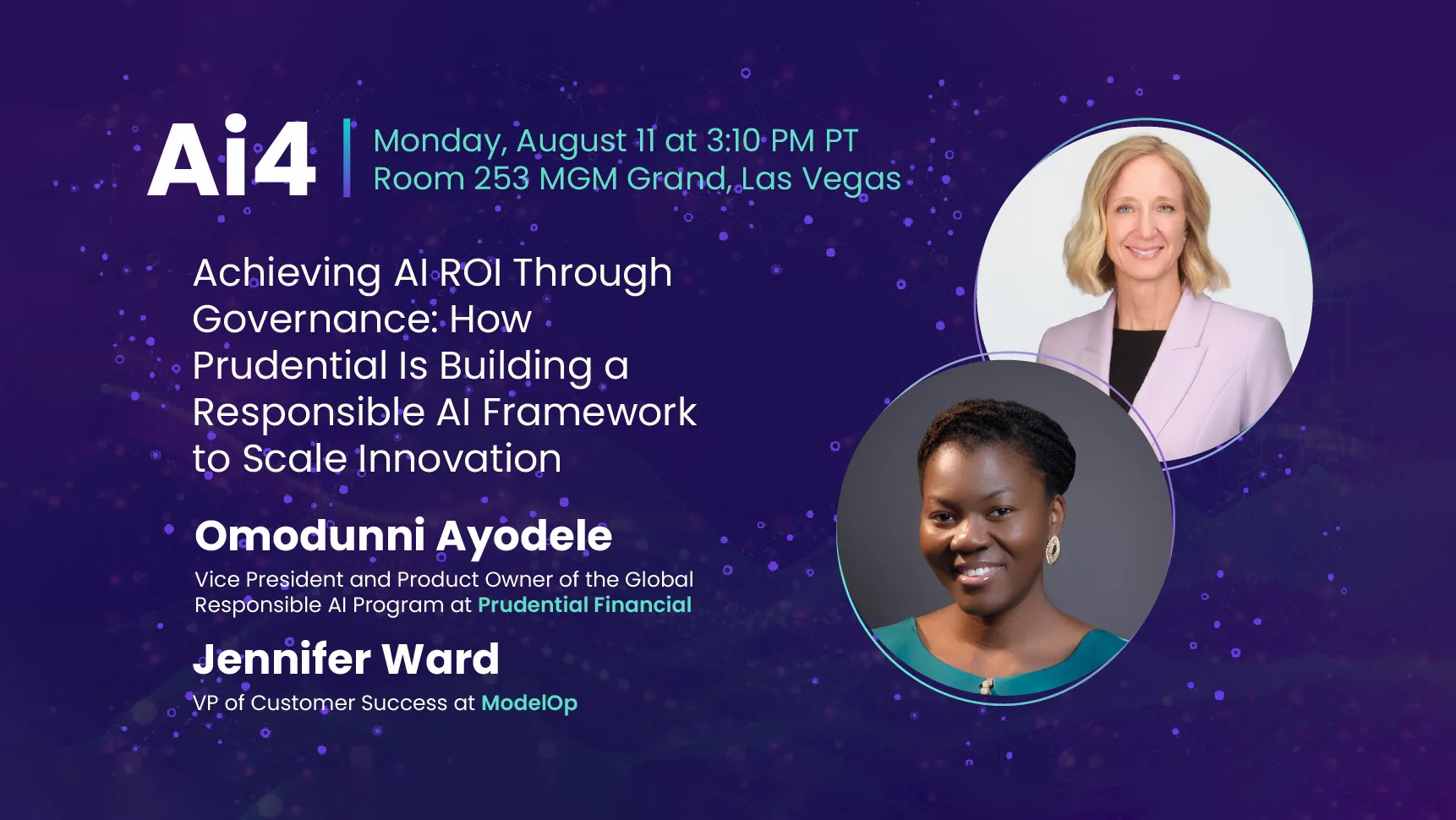 Ai4

Monday, August 11 at 3:10 PM PT
Room 253 MGM Grand, Las Vegas

Achieving AI ROI Through Governance: How Prudential Is Building a Responsible AI Framework to Scale Innovation

Omodunni Ayodele
Vice President and Product Owner of the Global Responsible AI Program at Prudential Financial

Jennifer Ward
VP of Customer Success at ModelOp